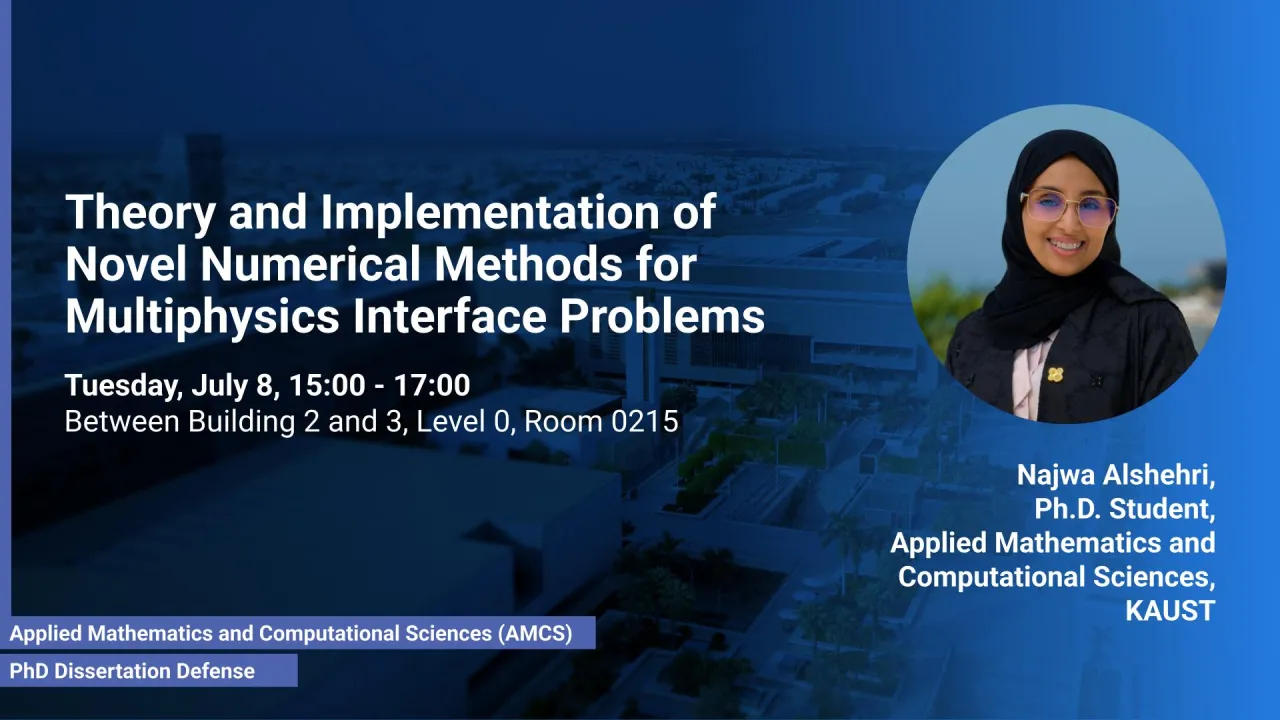 Theory and Implementation of Novel Numerical Methods for Multiphysics Interface Problems

Tuesday, July 8, 15:00 - 17:00
Between Building 2 and 3, Level 0, Room 0215

Najwa Alshehri,
Ph.D. Student,
Applied Mathematics and Computational Sciences,
KAUST

Applied Mathematics and Computational Sciences (AMCS)

PhD Dissertation Defense